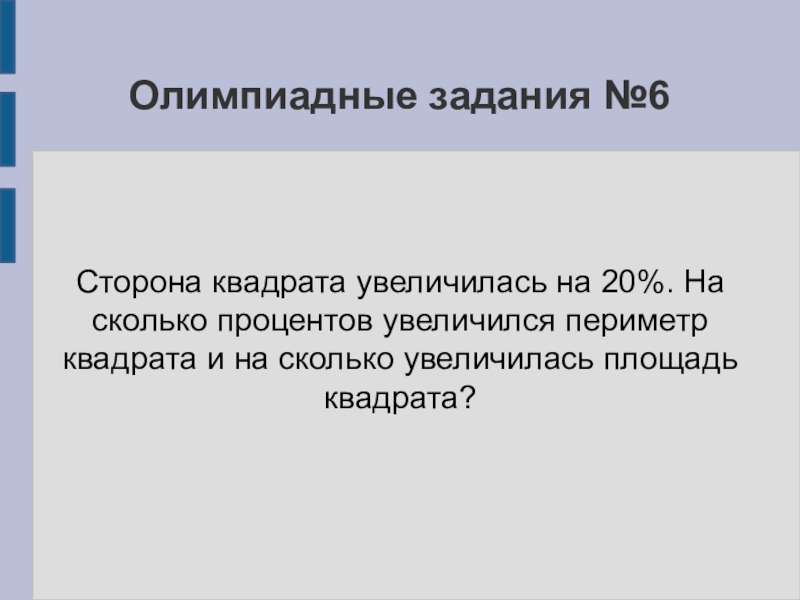 Олимпиадные задания №6

Сторона квадрата увеличилась на 20%. На сколько процентов увеличился периметр квадрата и на сколько увеличилась площадь квадрата?